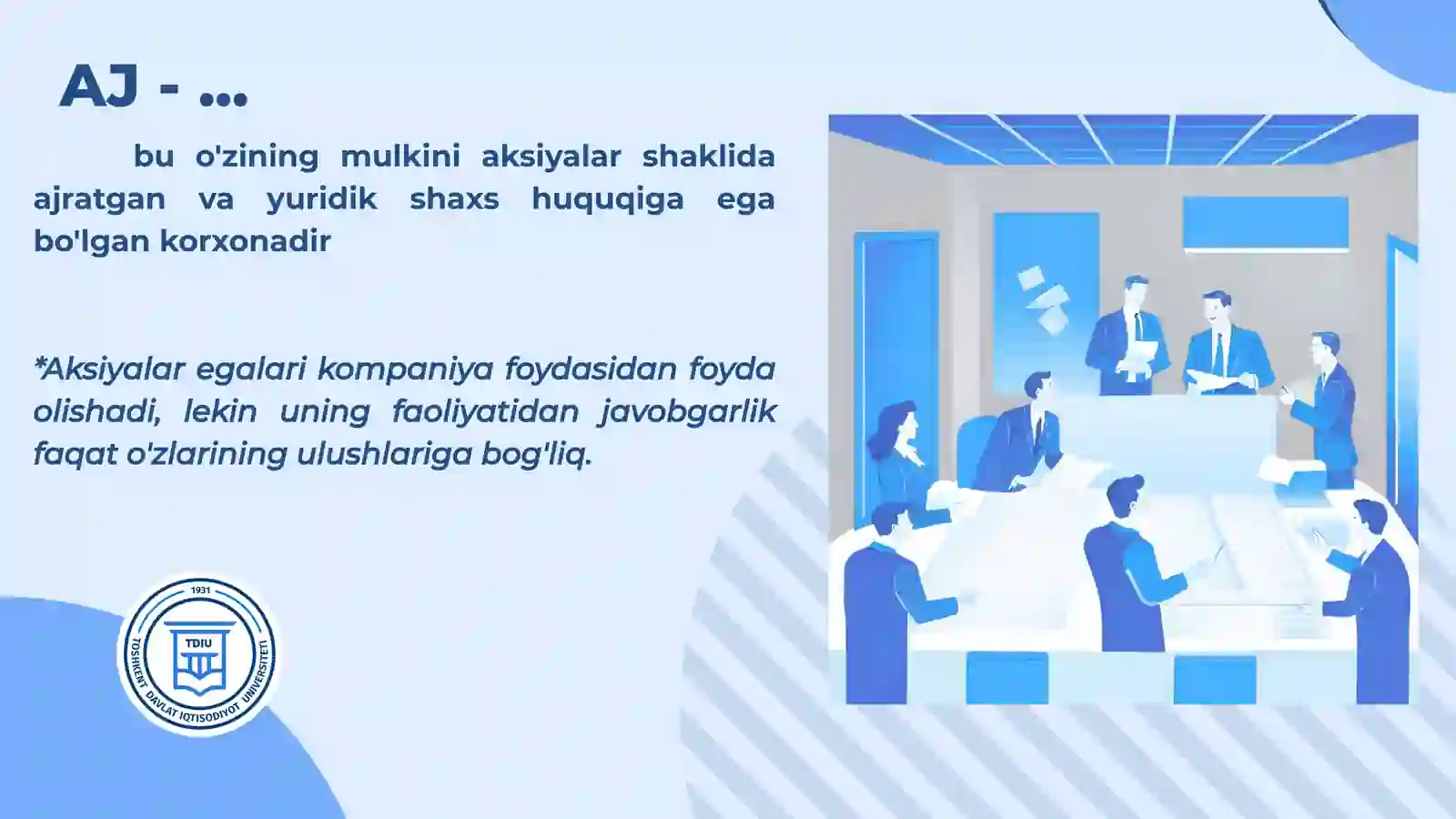 AJ - ...

bu o'zining mulkini aksiyalar shaklida ajratgan va yuridik shaxs huquqiga ega bo'lgan korxonadir

*Aksiyalar egalari kompaniya foydasidan foyda olishadi, lekin uning faoliyatidan javobgarlik faqat o'zlarining ulushlariga bog'liq.

1931
TDIU
TOSHKENT DAVLAT IQTISODIYOT UNIVERSITETI